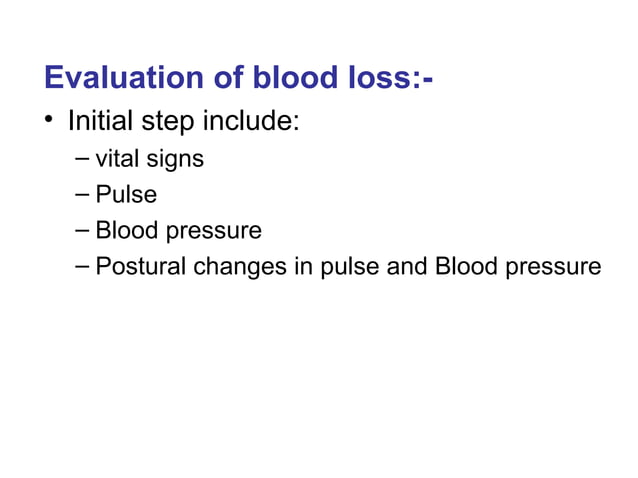 Evaluation of blood loss:-

• Initial step include:
– vital signs
– Pulse
– Blood pressure
– Postural changes in pulse and Blood pressure